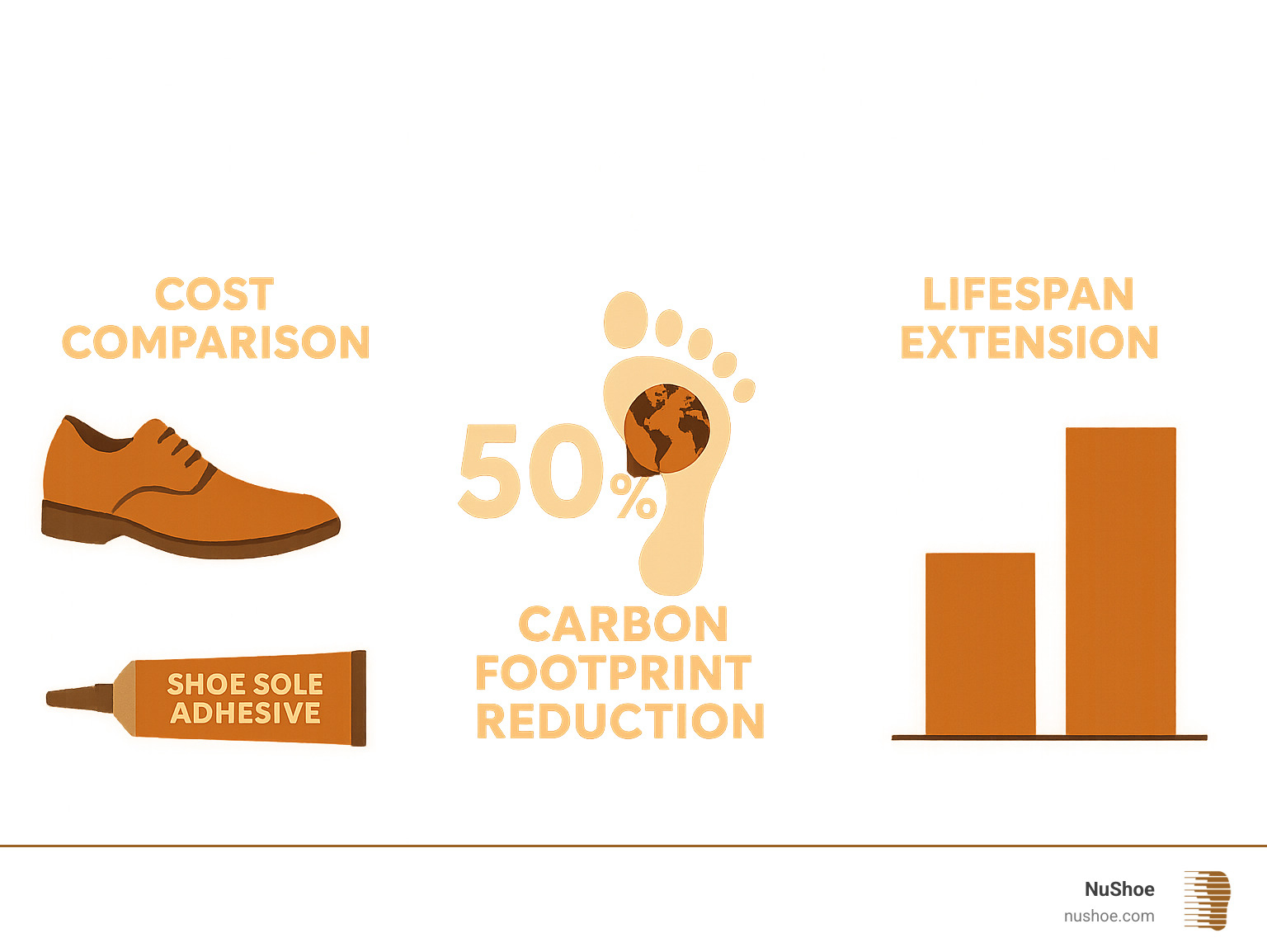 COST COMPARISON

SHOE SOLE ADHESIVE

50%

CARBON FOOTPRINT REDUCTION

LIFESPAN EXTENSION

NuShoe
nushoe.com